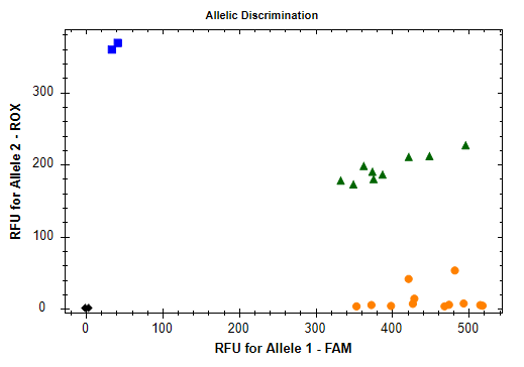 Allelic Discrimination

RFU for Allele 2 - ROX

300
200
100
0

0 100 200 300 400 500

RFU for Allele 1 - FAM